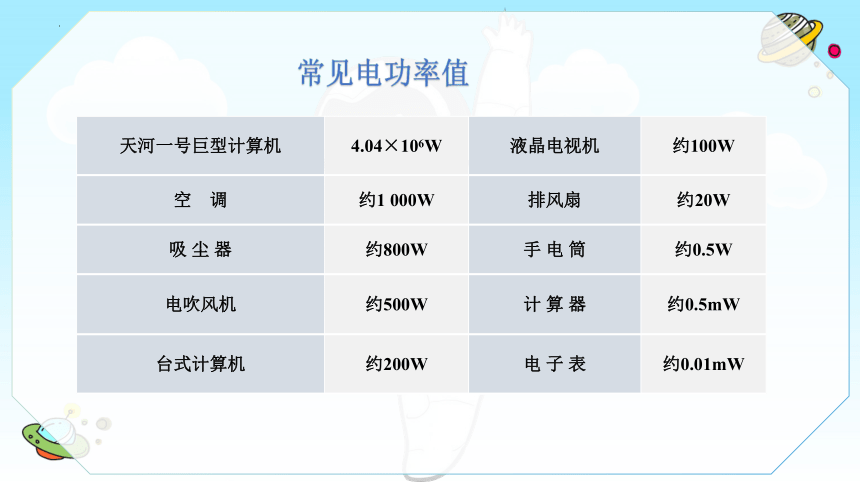 常见电功率值

| 天河一号巨型计算机 | $4.04 \times 10^6$W | 液晶电视机 | 约100W |
|---|---|---|---|
| 空　调 | 约1 000W | 排风扇 | 约20W |
| 吸 尘 器 | 约800W | 手 电 筒 | 约0.5W |
| 电吹风机 | 约500W | 计 算 器 | 约0.5mW |
| 台式计算机 | 约200W | 电 子 表 | 约0.01mW |